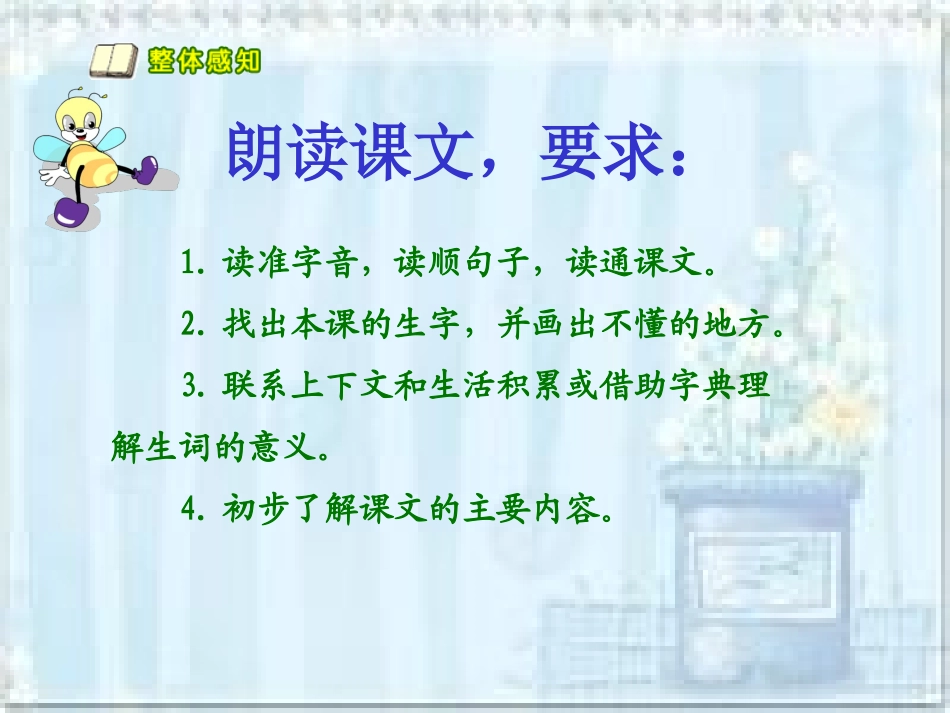 整体感知

朗读课文，要求：

1. 读准字音，读顺句子，读通课文。

2. 找出本课的生字，并画出不懂的地方。

3. 联系上下文和生活积累或借助字典理解生词的意义。

4. 初步了解课文的主要内容。